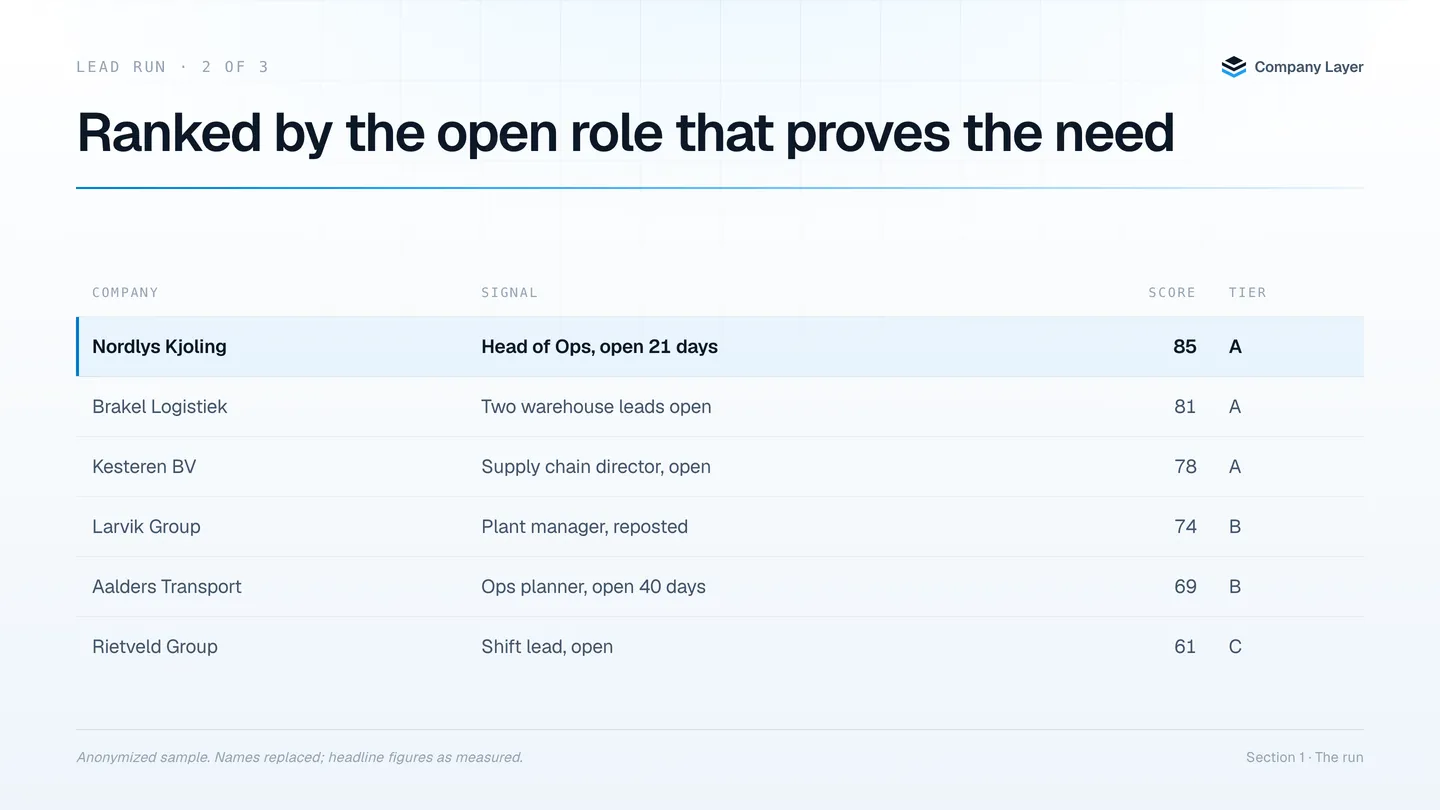 LEAD RUN · 2 OF 3

Company Layer

Ranked by the open role that proves the need

| COMPANY | SIGNAL | SCORE | TIER |
|---|---|---|---|
| Nordlys Kjoling | Head of Ops, open 21 days | 85 | A |
| Brakel Logistiek | Two warehouse leads open | 81 | A |
| Kesteren BV | Supply chain director, open | 78 | A |
| Larvik Group | Plant manager, reposted | 74 | B |
| Aalders Transport | Ops planner, open 40 days | 69 | B |
| Rietveld Group | Shift lead, open | 61 | C |

Anonymized sample. Names replaced; headline figures as measured.

Section 1 · The run